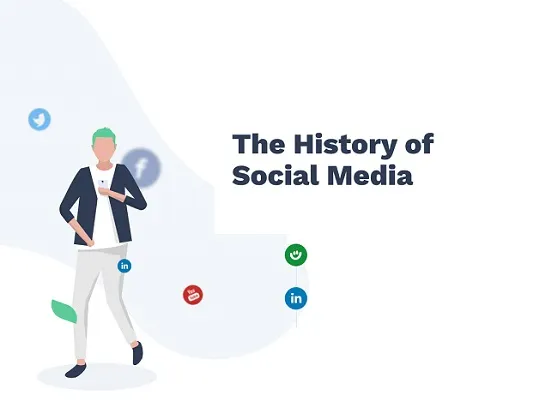 The History of Social Media

f

in

You Tube

in